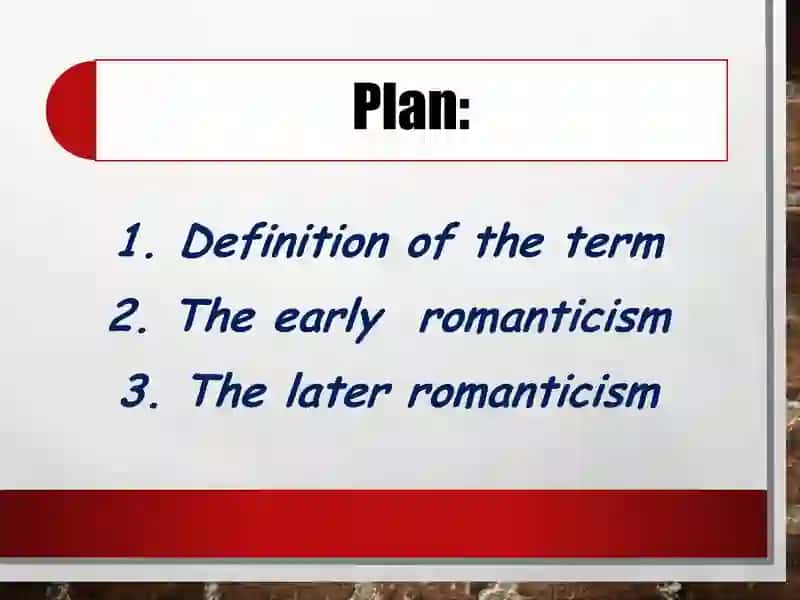 Plan:

1. Definition of the term
2. The early romanticism
3. The later romanticism